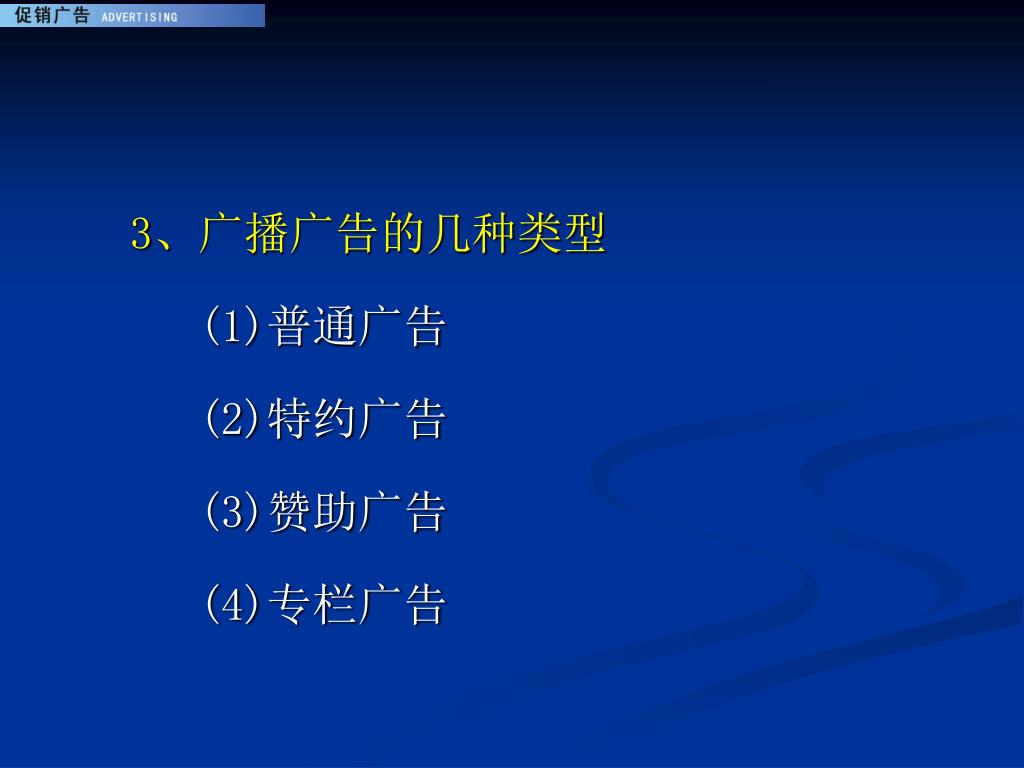 促销广告 ADVERTISING

3、广播广告的几种类型

(1)普通广告

(2)特约广告

(3)赞助广告

(4)专栏广告